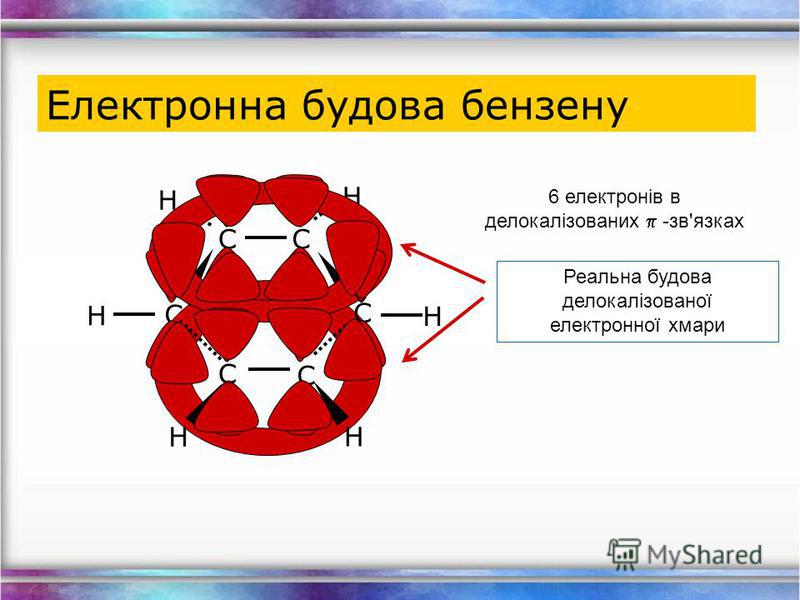 Електронна будова бензену

H H C C H C C H C C H H

6 електронів в делокалізованих $\pi$ -зв'язках

Реальна будова делокалізованої електронної хмари

MyShared